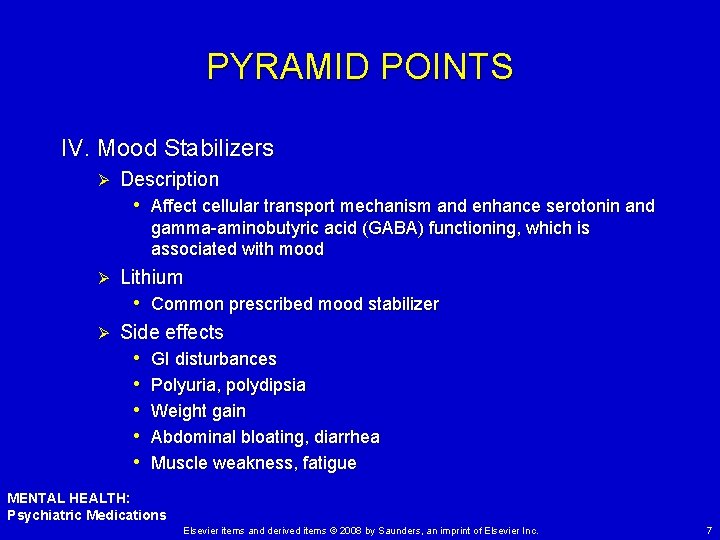 PYRAMID POINTS

IV. Mood Stabilizers
➢ Description
• Affect cellular transport mechanism and enhance serotonin and gamma-aminobutyric acid (GABA) functioning, which is associated with mood
➢ Lithium
• Common prescribed mood stabilizer
➢ Side effects
• GI disturbances
• Polyuria, polydipsia
• Weight gain
• Abdominal bloating, diarrhea
• Muscle weakness, fatigue

MENTAL HEALTH:
Psychiatric Medications

Elsevier items and derived items © 2008 by Saunders, an imprint of Elsevier Inc.

7